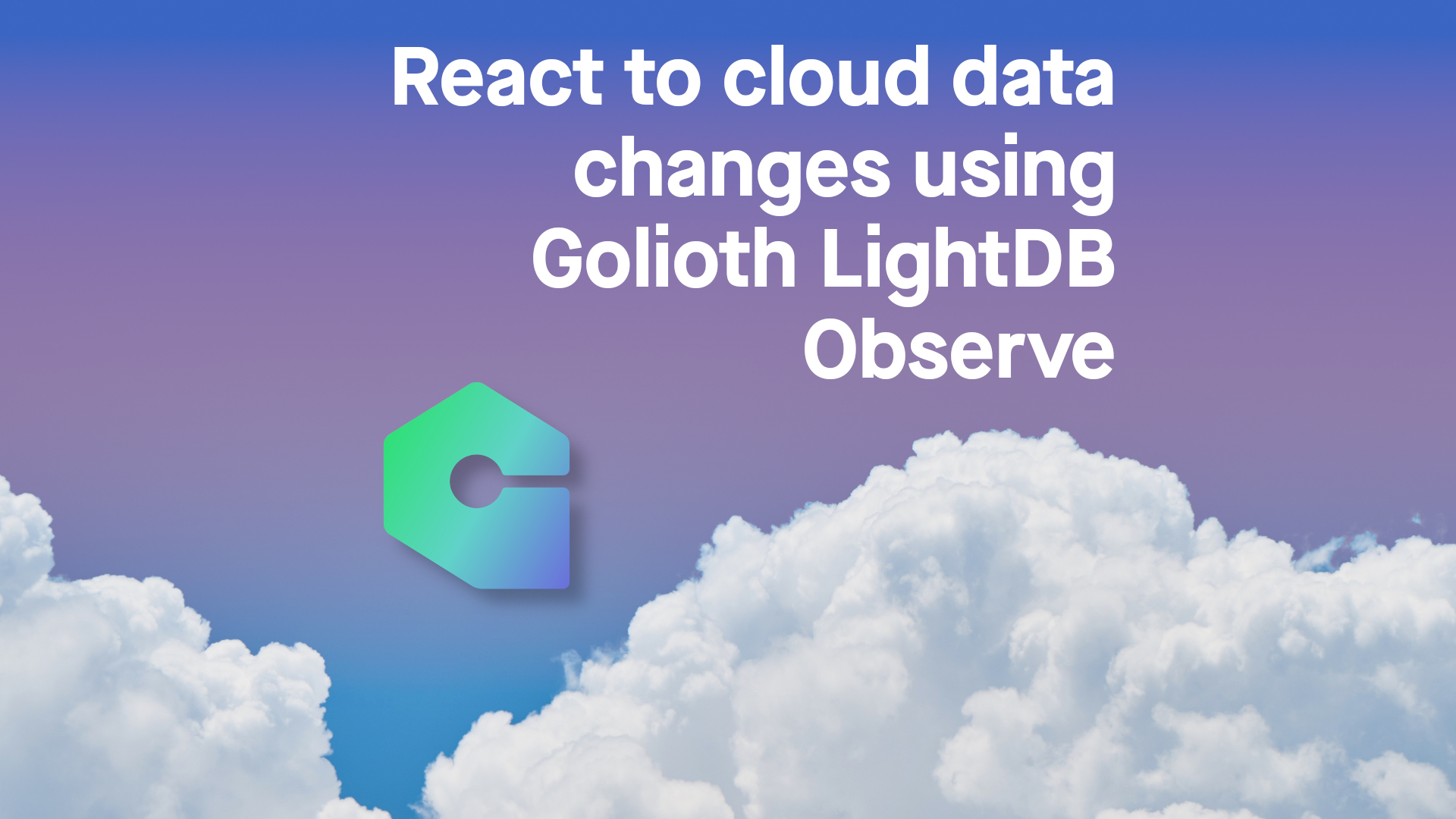 React to cloud data changes using Golioth LightDB Observe